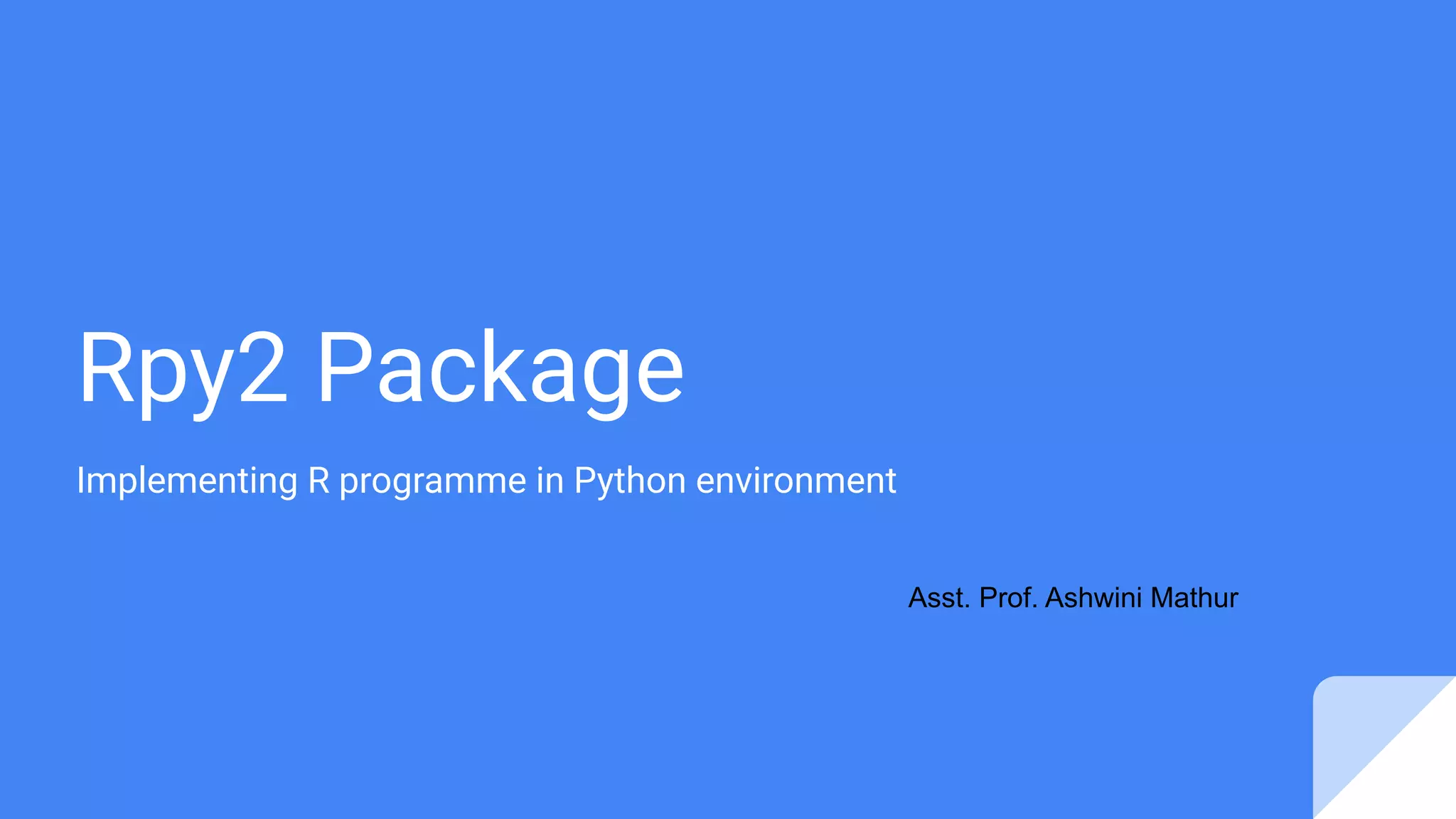 Rpy2 Package

Implementing R programme in Python environment

Asst. Prof. Ashwini Mathur